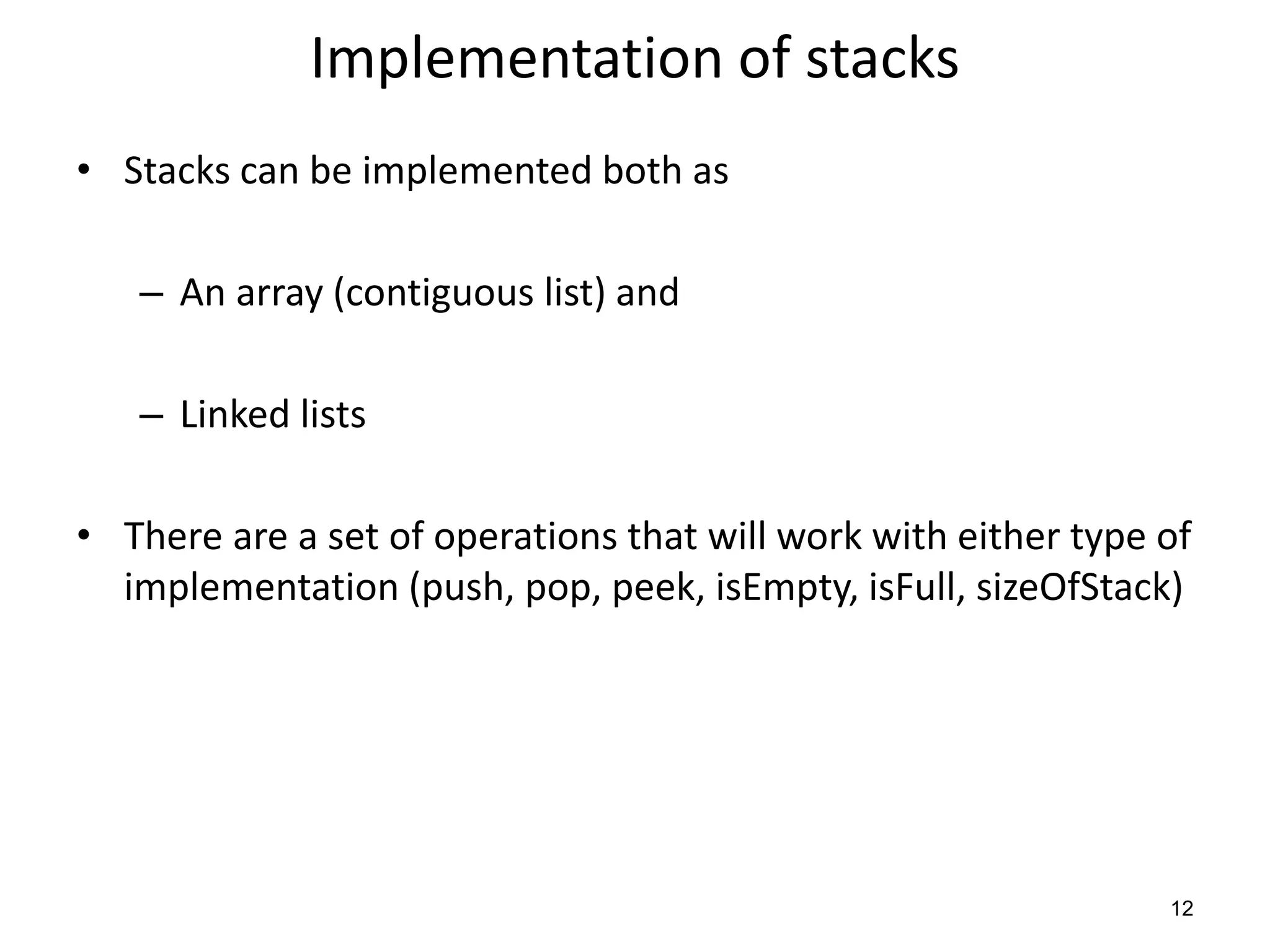 Implementation of stacks

• Stacks can be implemented both as

– An array (contiguous list) and

– Linked lists

• There are a set of operations that will work with either type of implementation (push, pop, peek, isEmpty, isFull, sizeOfStack)

12